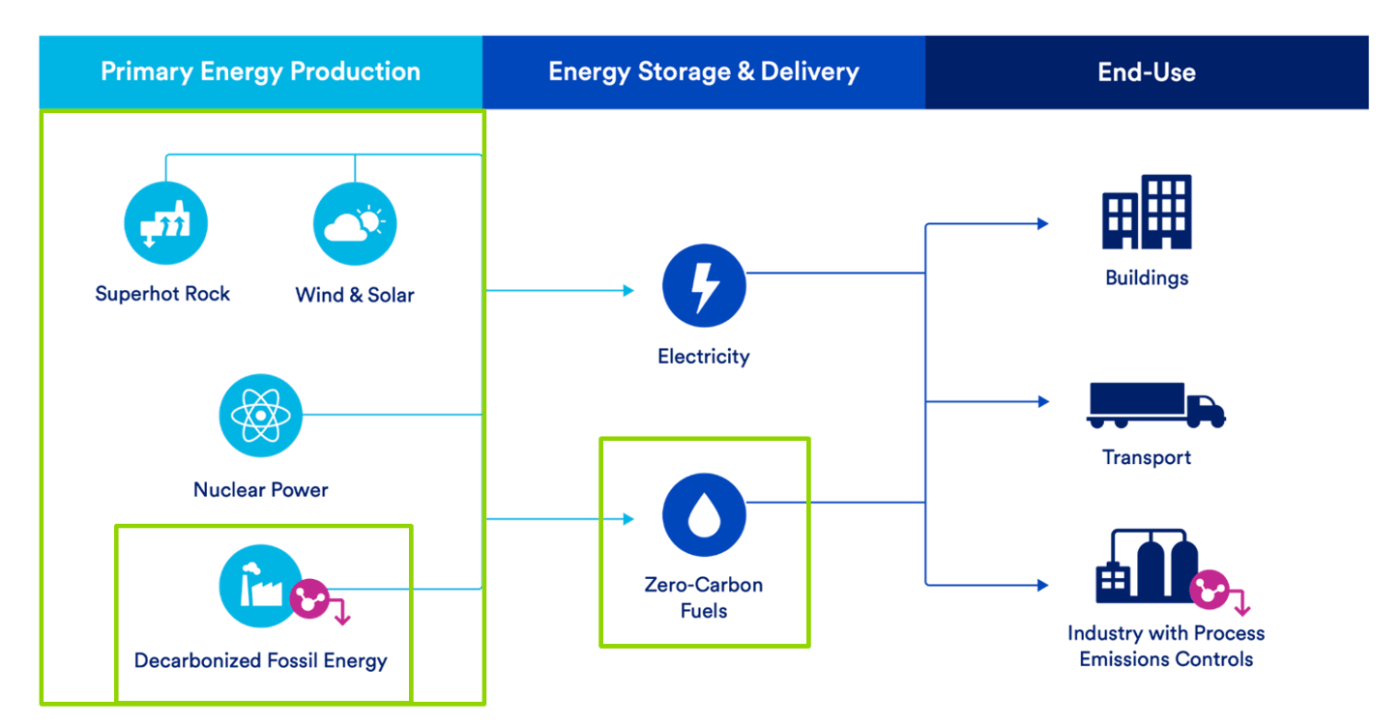 Primary Energy Production

Energy Storage & Delivery

End-Use

Superhot Rock

Wind & Solar

Nuclear Power

Decarbonized Fossil Energy

Electricity

Zero-Carbon Fuels

Buildings

Transport

Industry with Process Emissions Controls